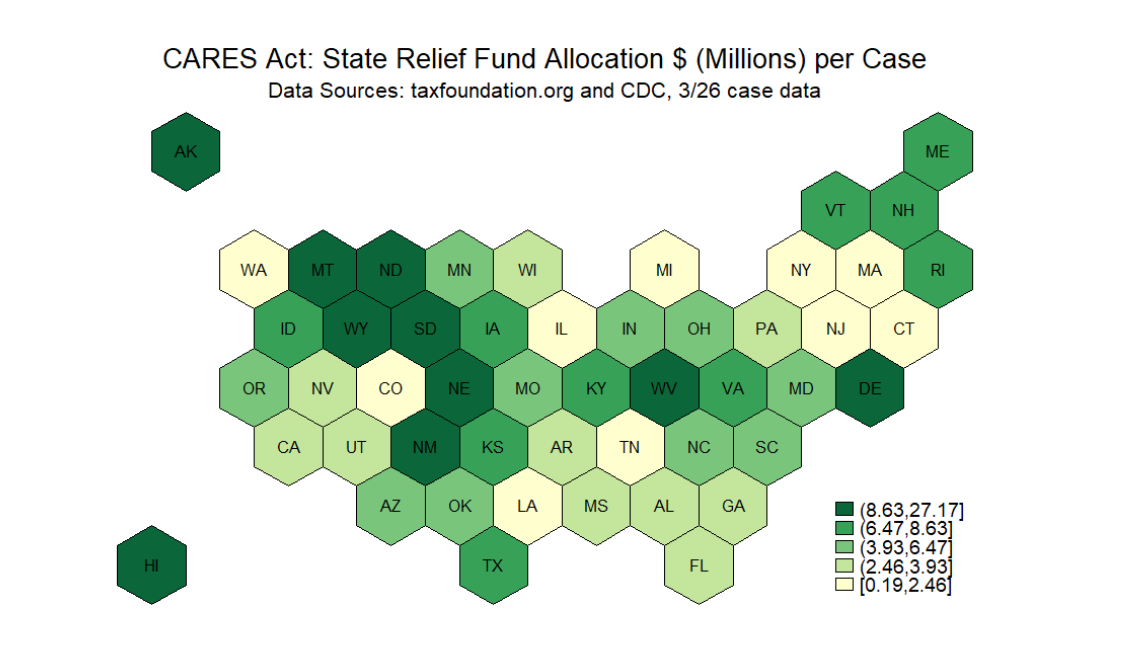 CARES Act: State Relief Fund Allocation $ (Millions) per Case
Data Sources: taxfoundation.org and CDC, 3/26 case data

AK
ME
VT NH
WA MT ND MN WI MI NY MA RI
ID WY SD IA IL IN OH PA NJ CT
OR NV CO NE MO KY WV VA MD DE
CA UT NM KS AR TN NC SC
AZ OK LA MS AL GA
HI TX FL

(8.63,27.17]
(6.47,8.63]
(3.93,6.47]
(2.46,3.93]
[0.19,2.46]